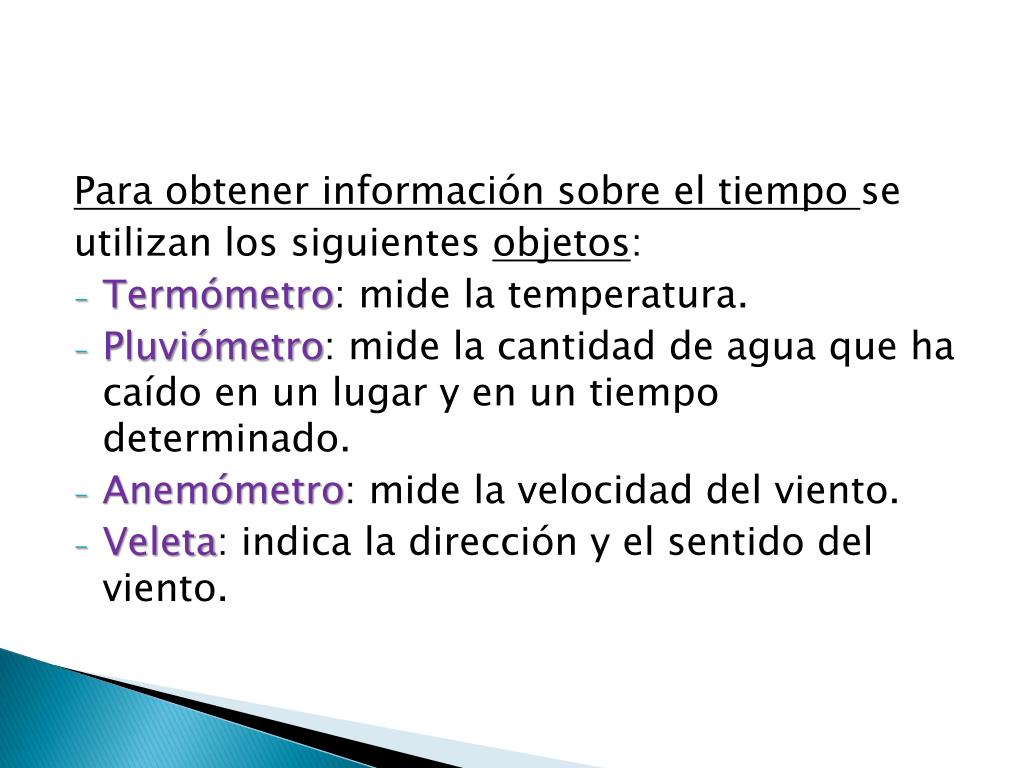 Para obtener información sobre el tiempo se utilizan los siguientes objetos:
- Termómetro: mide la temperatura.
- Pluviómetro: mide la cantidad de agua que ha caído en un lugar y en un tiempo determinado.
- Anemómetro: mide la velocidad del viento.
- Veleta: indica la dirección y el sentido del viento.